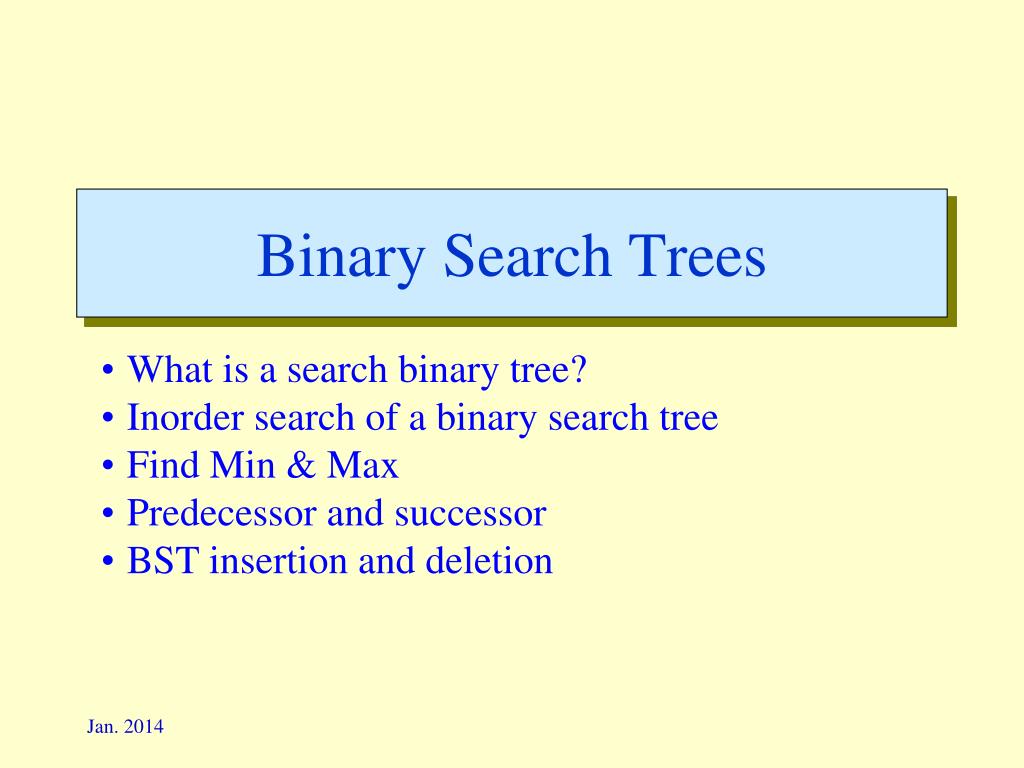 Binary Search Trees

• What is a search binary tree?
• Inorder search of a binary search tree
• Find Min & Max
• Predecessor and successor
• BST insertion and deletion

Jan. 2014